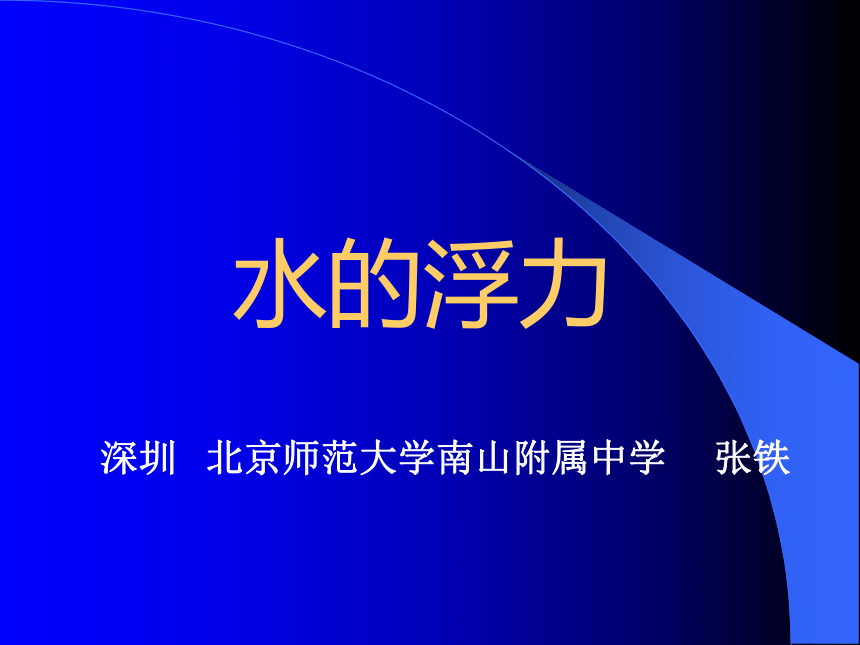 水的浮力

深圳 北京师范大学南山附属中学 张铁